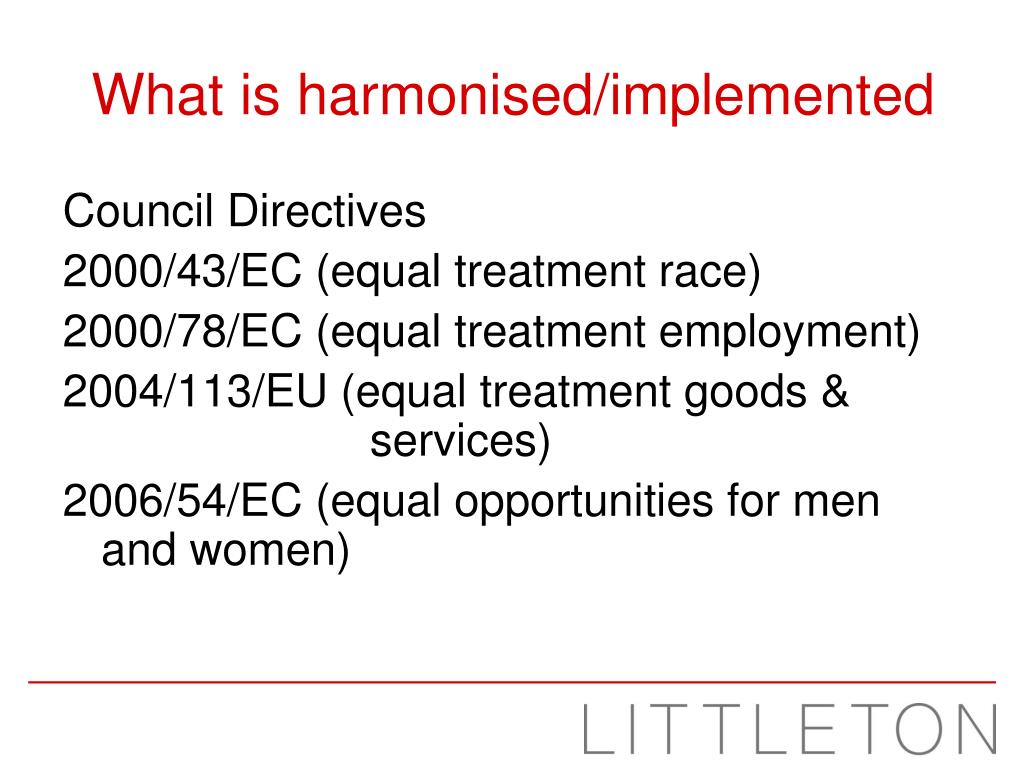 What is harmonised/implemented

Council Directives
2000/43/EC (equal treatment race)
2000/78/EC (equal treatment employment)
2004/113/EU (equal treatment goods & services)
2006/54/EC (equal opportunities for men and women)

LITTLETON